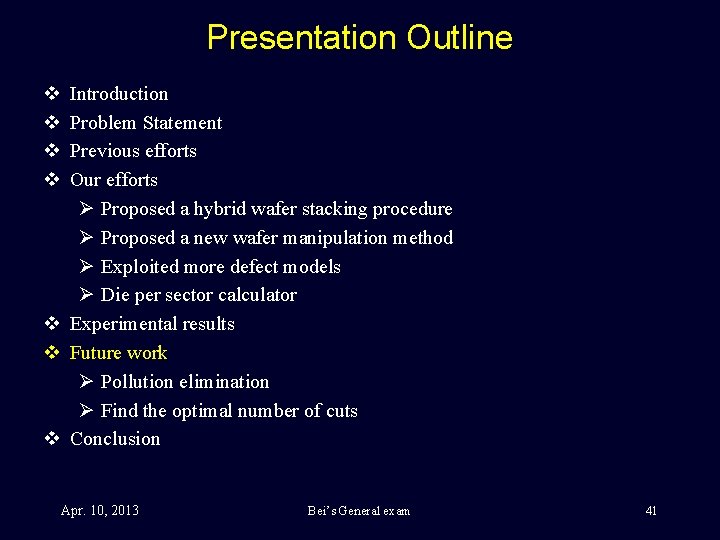 Presentation Outline

❖ Introduction
❖ Problem Statement
❖ Previous efforts
❖ Our efforts
➢ Proposed a hybrid wafer stacking procedure
➢ Proposed a new wafer manipulation method
➢ Exploited more defect models
➢ Die per sector calculator
❖ Experimental results
❖ Future work
➢ Pollution elimination
➢ Find the optimal number of cuts
❖ Conclusion

Apr. 10, 2013

Bei's General exam

41